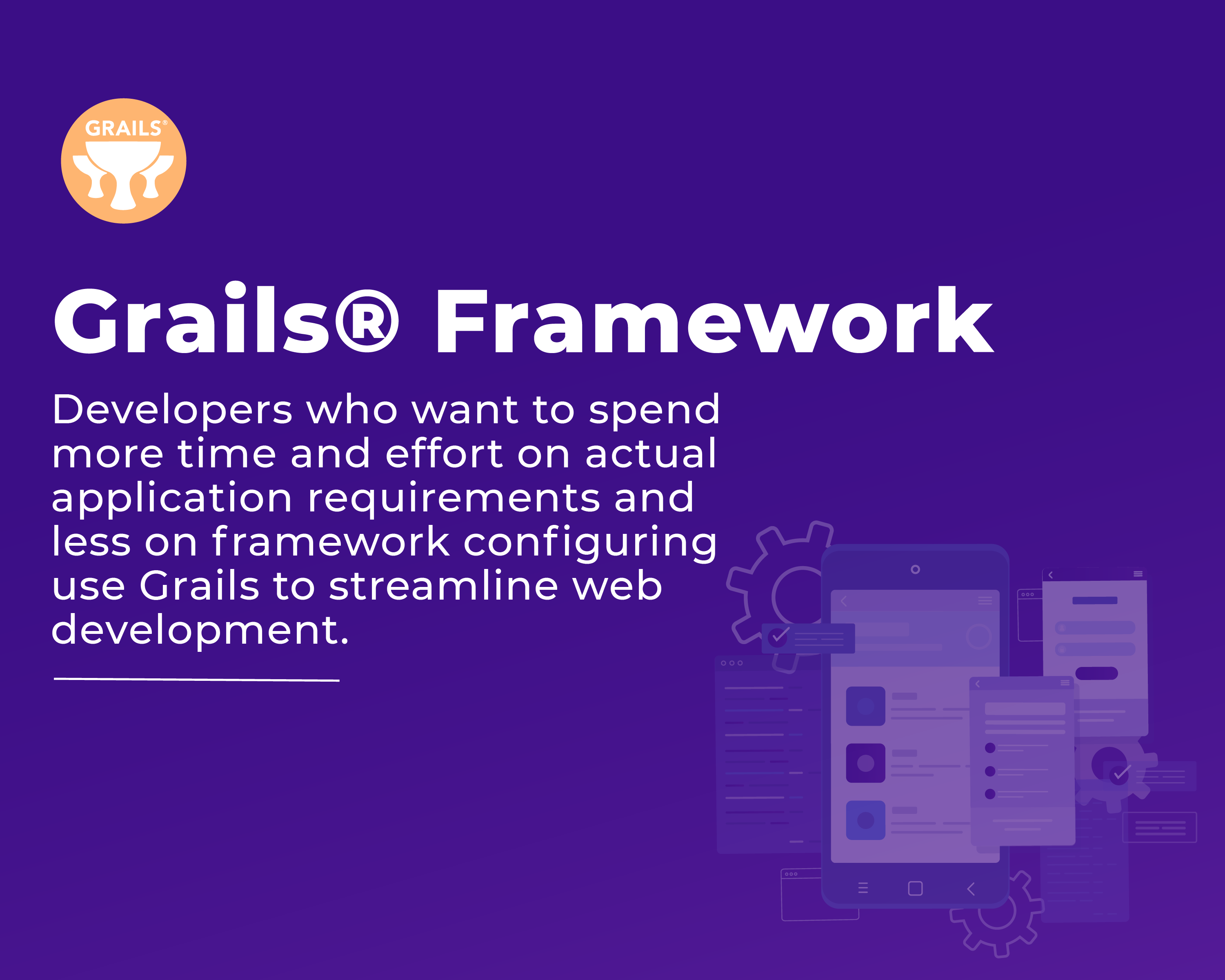 GRAILS®

Grails® Framework

Developers who want to spend more time and effort on actual application requirements and less on framework configuring use Grails to streamline web development.